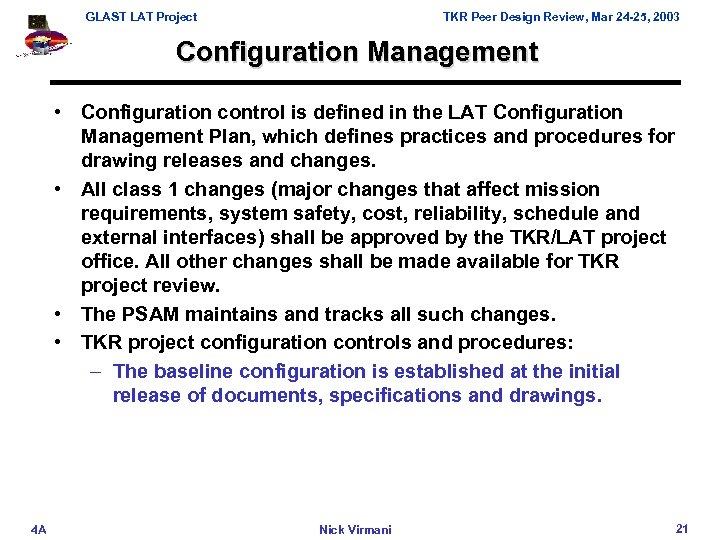 GLAST LAT Project

TKR Peer Design Review, Mar 24-25, 2003

Configuration Management

• Configuration control is defined in the LAT Configuration Management Plan, which defines practices and procedures for drawing releases and changes.

• All class 1 changes (major changes that affect mission requirements, system safety, cost, reliability, schedule and external interfaces) shall be approved by the TKR/LAT project office. All other changes shall be made available for TKR project review.

• The PSAM maintains and tracks all such changes.

• TKR project configuration controls and procedures:

– The baseline configuration is established at the initial release of documents, specifications and drawings.

4A

Nick Virmani

21